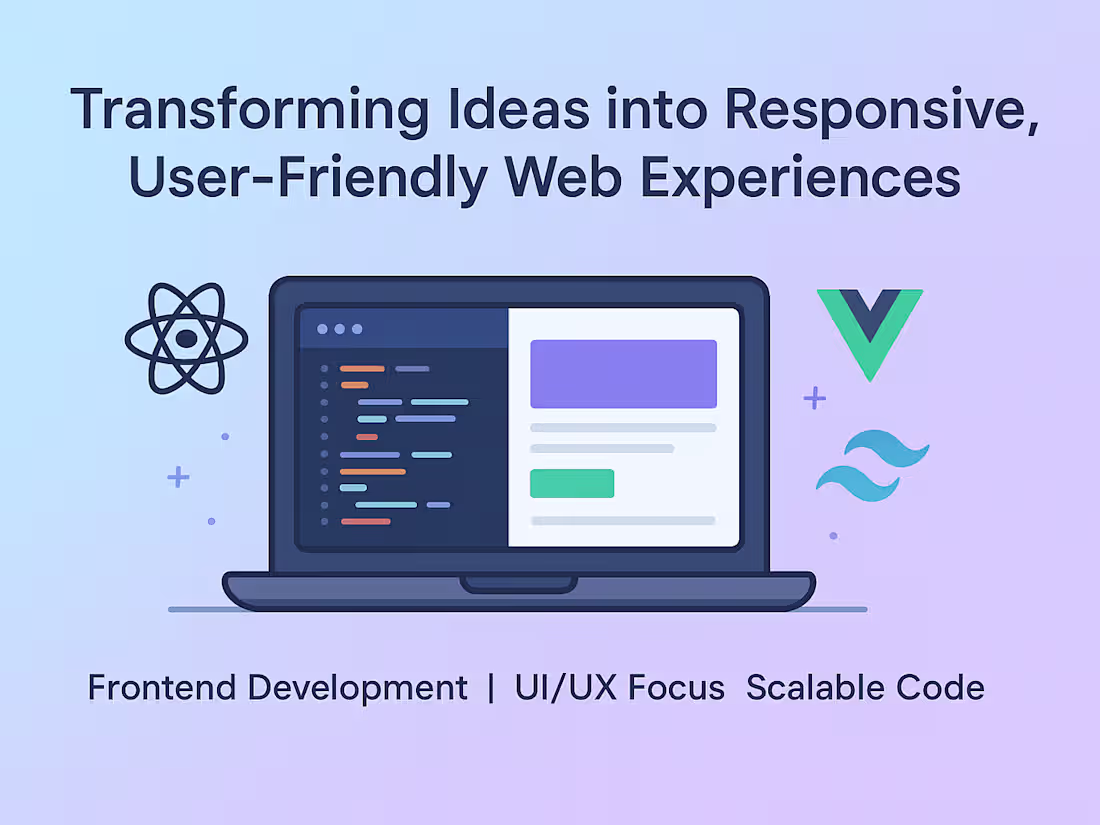 Transforming Ideas into Responsive, User-Friendly Web Experiences

Frontend Development | UI/UX Focus Scalable Code